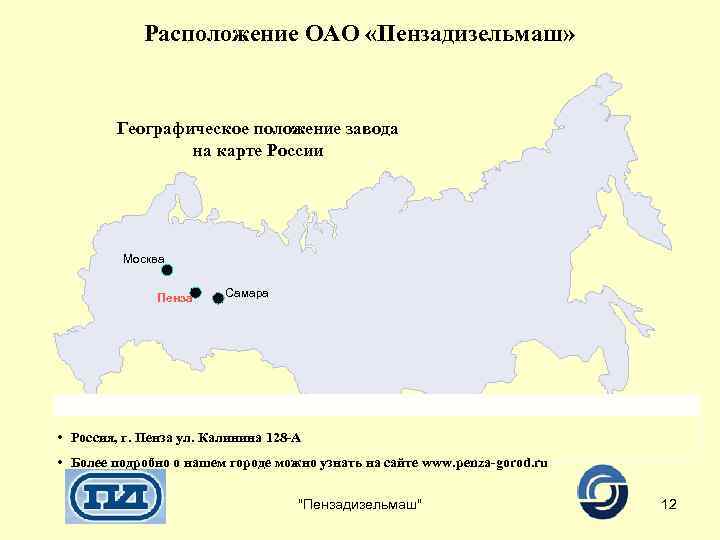 Расположение ОАО «Пензадизельмаш»

Географическое положение завода на карте России

Москва

Пенза

Самара

• Россия, г. Пенза ул. Калинина 128-А

• Более подробно о нашем городе можно узнать на сайте www.penza-gorod.ru

ПД

"Пензадизельмаш"

12